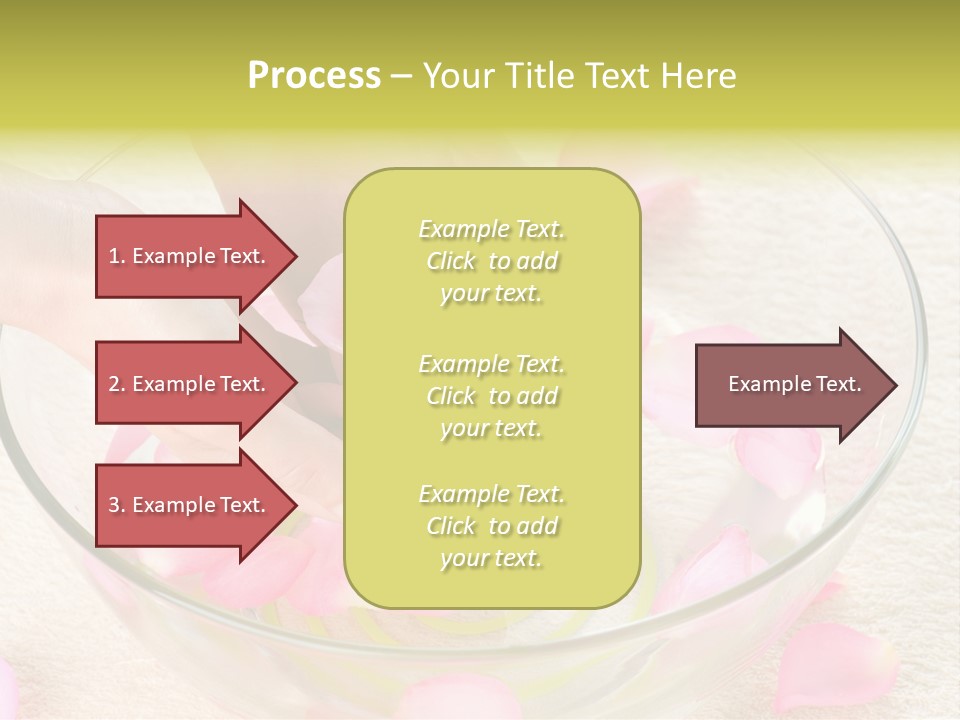 Process – Your Title Text Here

1. Example Text.

2. Example Text.

3. Example Text.

Example Text. Click to add your text.

Example Text. Click to add your text.

Example Text. Click to add your text.

Example Text.